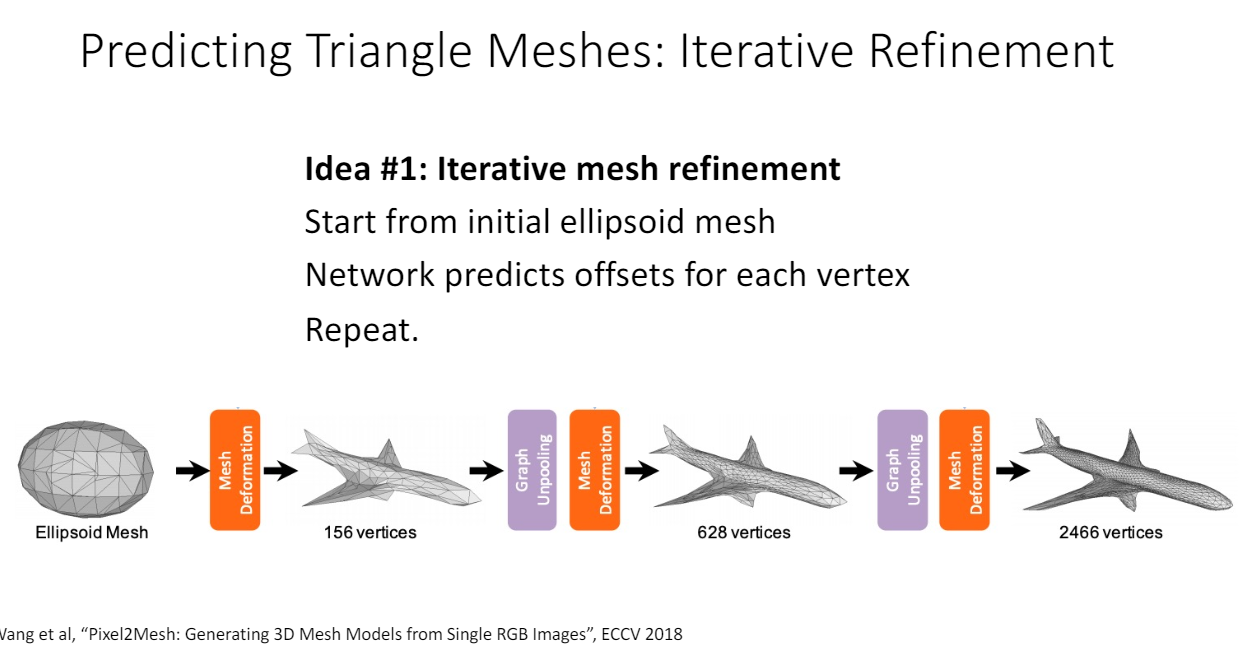 Predicting Triangle Meshes: Iterative Refinement

**Idea #1: Iterative mesh refinement**
Start from initial ellipsoid mesh
Network predicts offsets for each vertex
Repeat.

Ellipsoid Mesh

Mesh Deformation

156 vertices

Graph Unpooling

Mesh Deformation

628 vertices

Graph Unpooling

Mesh Deformation

2466 vertices

Wang et al, "Pixel2Mesh: Generating 3D Mesh Models from Single RGB Images", ECCV 2018